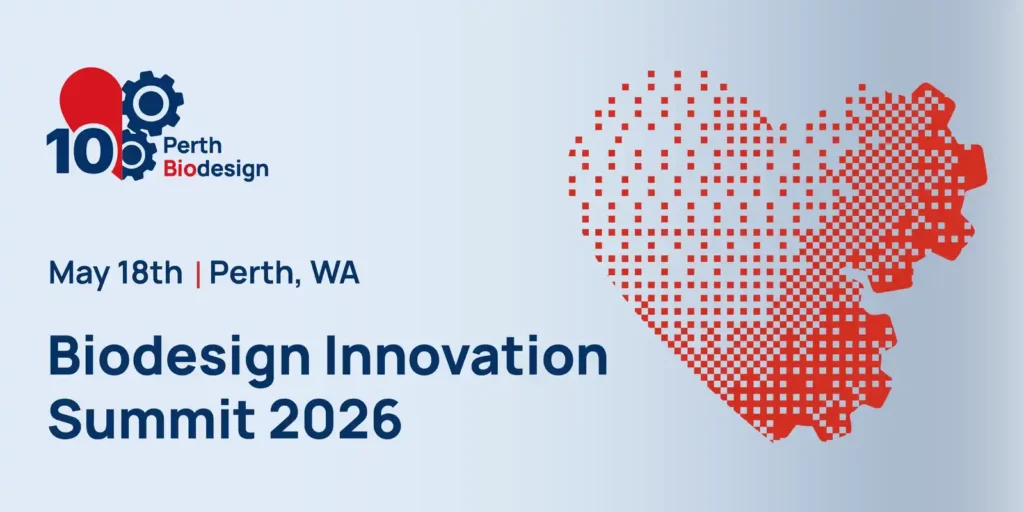 10 Perth Biodesign

May 18th | Perth, WA

Biodesign Innovation Summit 2026